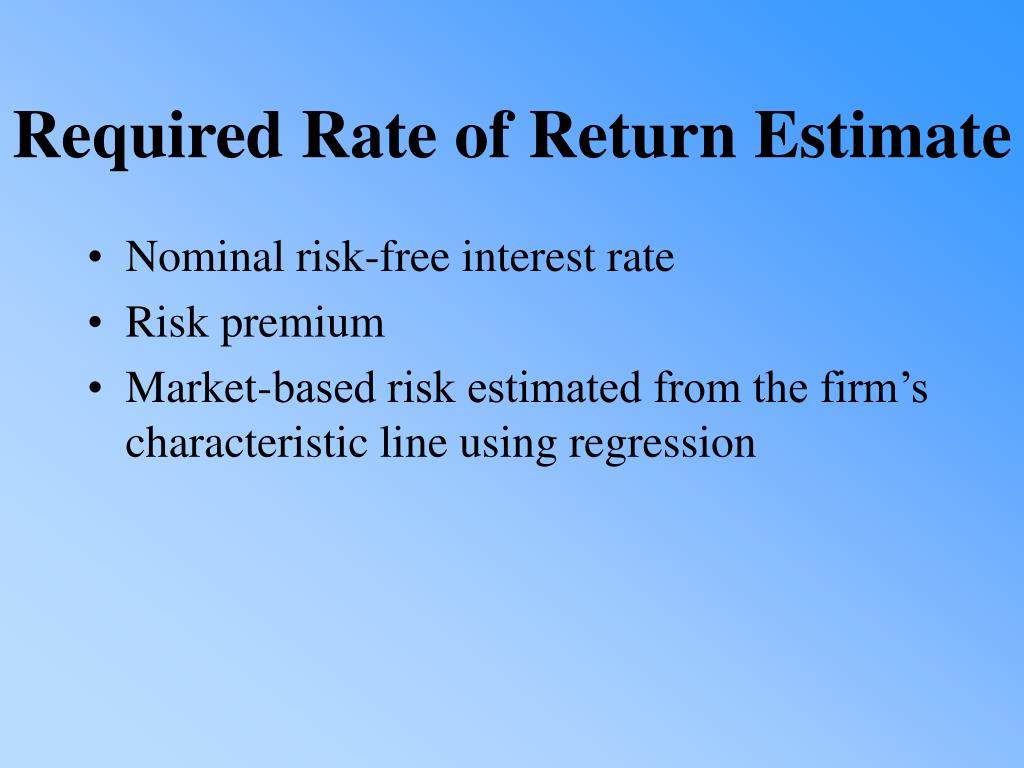 Required Rate of Return Estimate

• Nominal risk-free interest rate
• Risk premium
• Market-based risk estimated from the firm’s characteristic line using regression